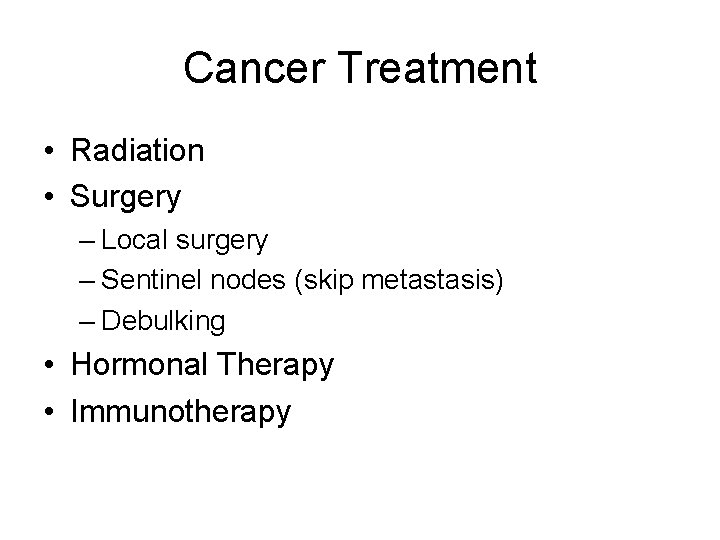 Cancer Treatment

• Radiation
• Surgery
– Local surgery
– Sentinel nodes (skip metastasis)
– Debulking
• Hormonal Therapy
• Immunotherapy